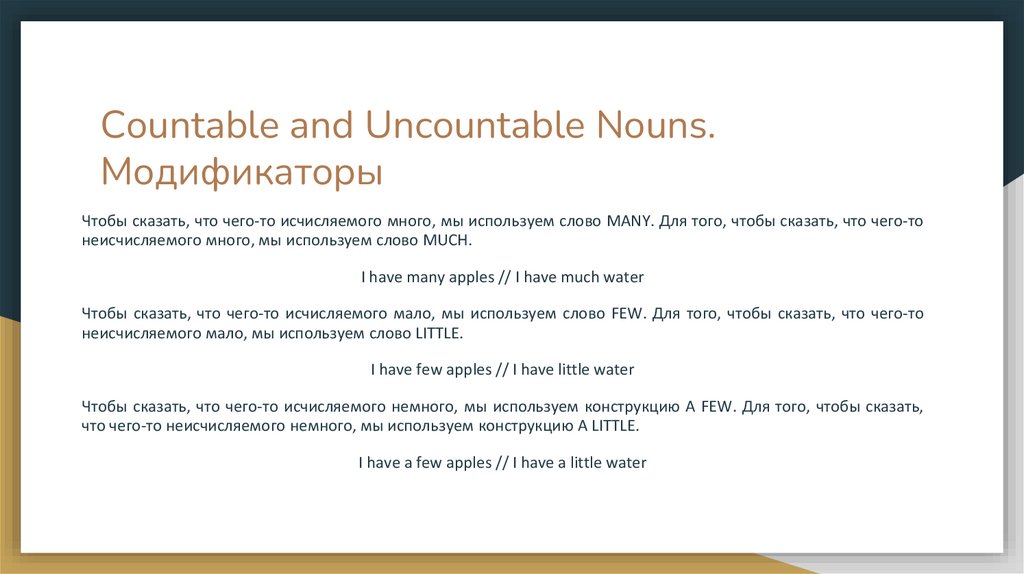 Countable and Uncountable Nouns. Модификаторы

Чтобы сказать, что чего-то исчисляемого много, мы используем слово MANY. Для того, чтобы сказать, что чего-то неисчисляемого много, мы используем слово MUCH.

I have many apples // I have much water

Чтобы сказать, что чего-то исчисляемого мало, мы используем слово FEW. Для того, чтобы сказать, что чего-то неисчисляемого мало, мы используем слово LITTLE.

I have few apples // I have little water

Чтобы сказать, что чего-то исчисляемого немного, мы используем конструкцию A FEW. Для того, чтобы сказать, что чего-то неисчисляемого немного, мы используем конструкцию A LITTLE.

I have a few apples // I have a little water